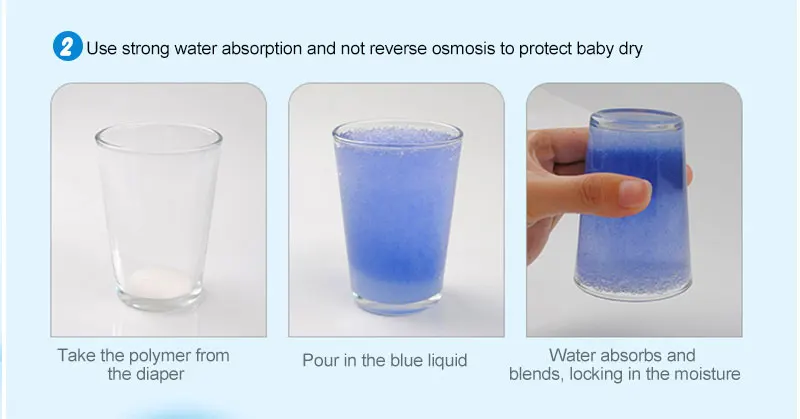 2 Use strong water absorption and not reverse osmosis to protect baby dry

Take the polymer from the diaper

Pour in the blue liquid

Water absorbs and blends, locking in the moisture